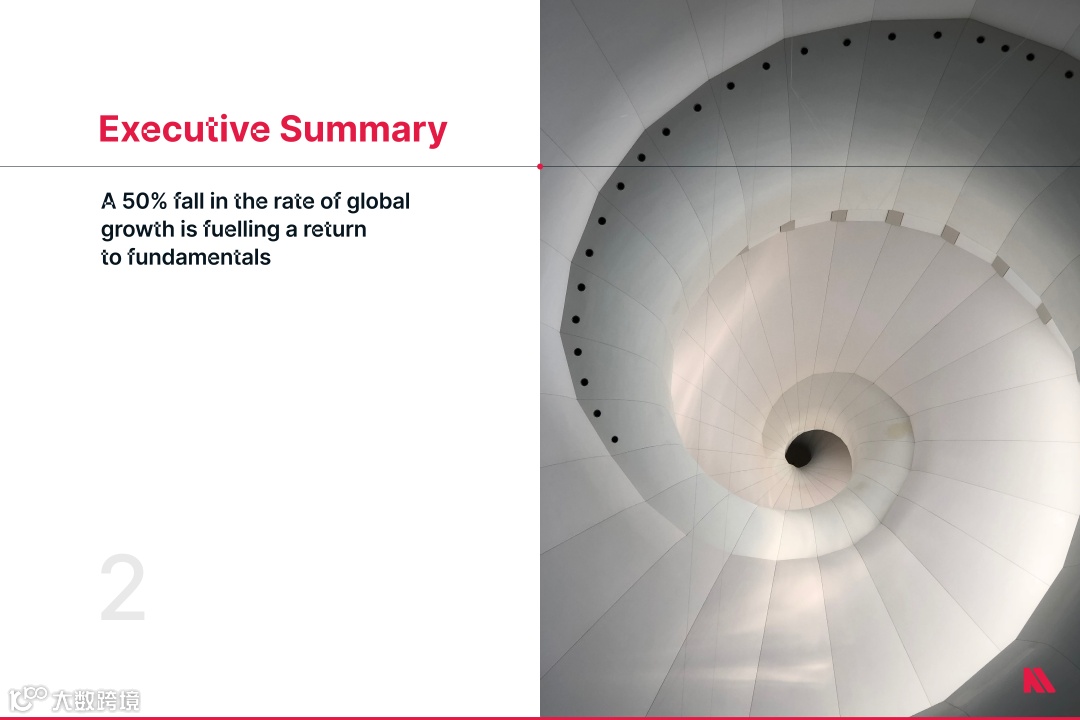 Executive Summary

A 50% fall in the rate of global growth is fuelling a return to fundamentals

2

大数跨境